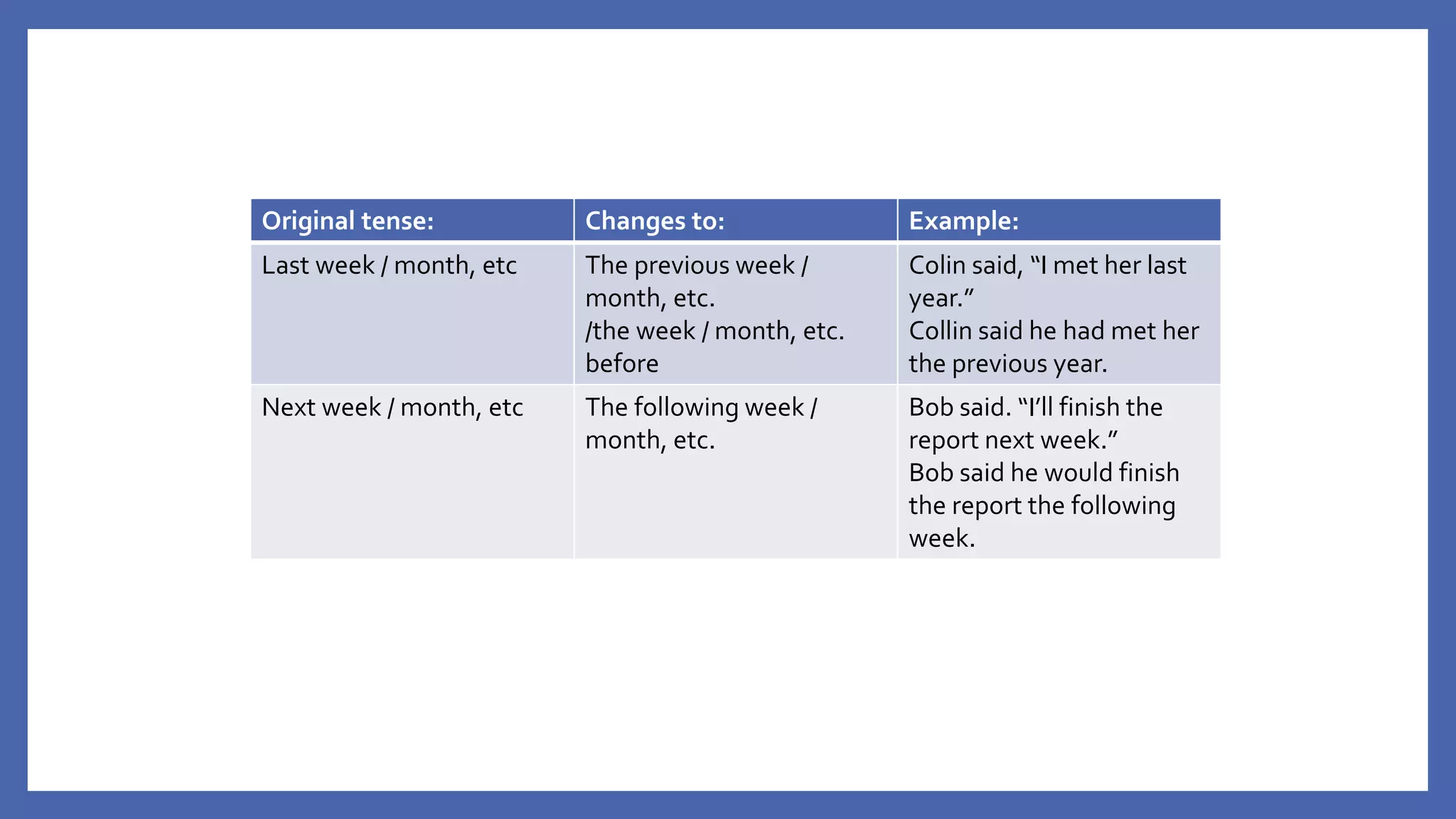 | Original tense: | Changes to: | Example: |
|---|---|---|
| Last week / month, etc | The previous week / month, etc. /the week / month, etc. before | Colin said, “I met her last year.” Collin said he had met her the previous year. |
| Next week / month, etc | The following week / month, etc. | Bob said. “I’ll finish the report next week.” Bob said he would finish the report the following week. |